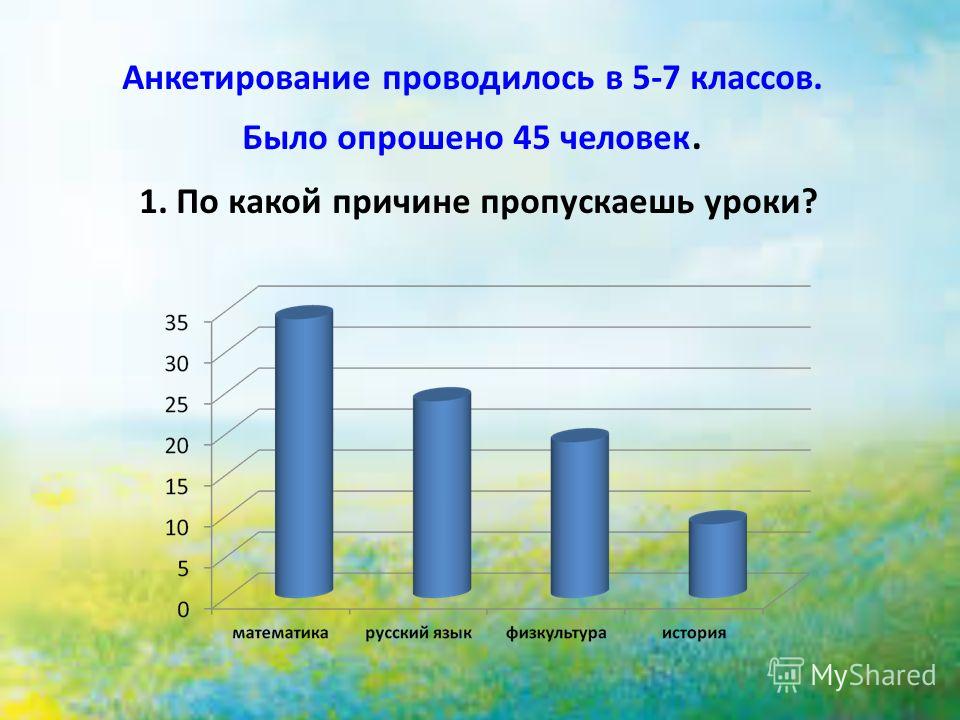 Анкетирование проводилось в 5-7 классов.

Было опрошено 45 человек.

1. По какой причине пропускаешь уроки?

35
30
25
20
15
10
5
0

математика
русский язык
физкультура
история

MyShared